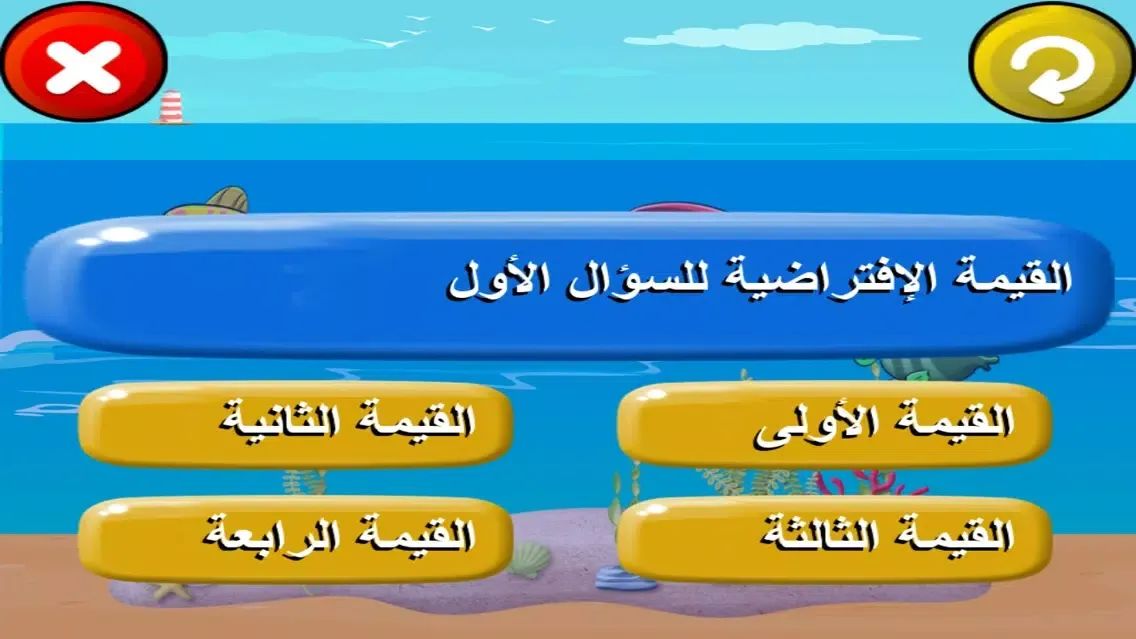 القيمة الإفتراضية للسؤال الأول

القيمة الأولى

القيمة الثانية

القيمة الثالثة

القيمة الرابعة